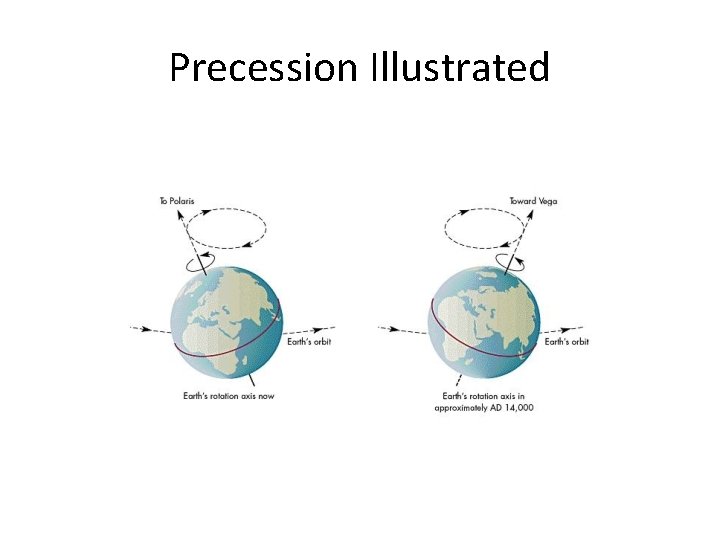 Precession Illustrated

To Polaris

Earth's orbit

Earth's rotation axis now

Toward Vega

Earth's orbit

Earth's rotation axis in approximately AD 14,000